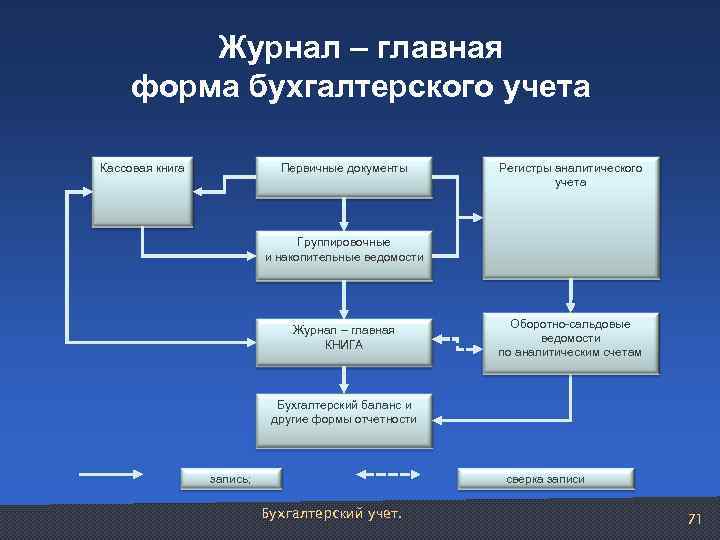 Журнал – главная форма бухгалтерского учета

Кассовая книга

Первичные документы

Регистры аналитического учета

Группировочные и накопительные ведомости

Журнал – главная КНИГА

Оборотно-сальдовые ведомости по аналитическим счетам

Бухгалтерский баланс и другие формы отчетности

запись,

сверка записи

Бухгалтерский учет.

71